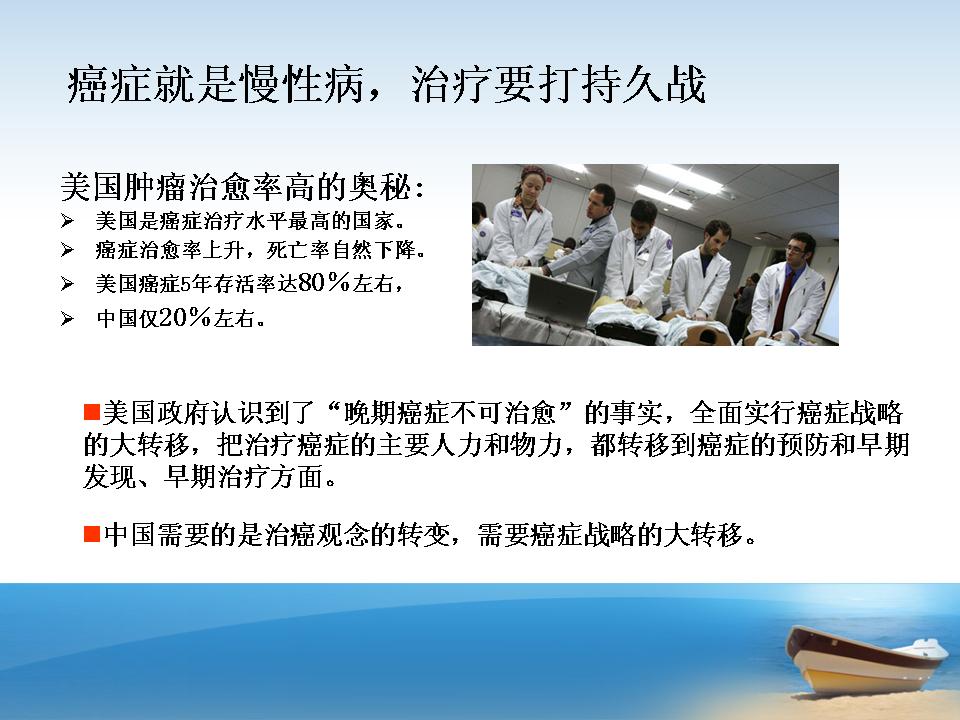 癌症就是慢性病，治疗要打持久战

美国肿瘤治愈率高的奥秘：

➢ 美国是癌症治疗水平最高的国家。
➢ 癌症治愈率上升，死亡率自然下降。
➢ 美国癌症5年存活率达80％左右，
➢ 中国仅20％左右。

■美国政府认识到了“晚期癌症不可治愈”的事实，全面实行癌症战略的大转移，把治疗癌症的主要人力和物力，都转移到癌症的预防和早期发现、早期治疗方面。

■中国需要的是治癌观念的转变，需要癌症战略的大转移。